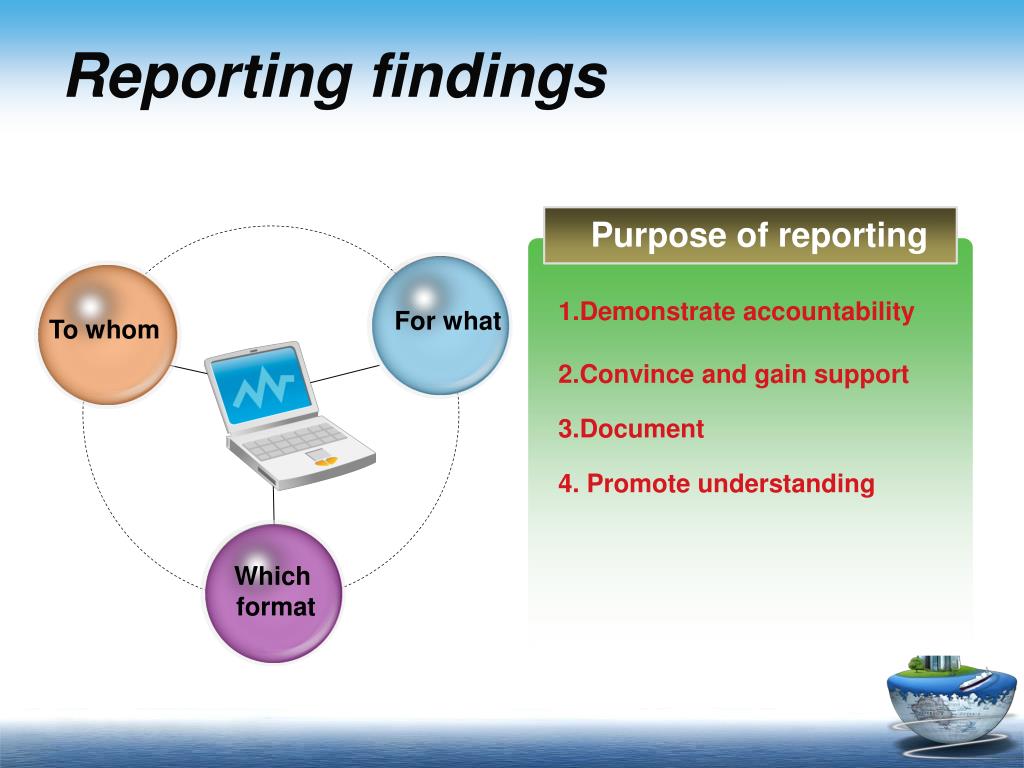 Reporting findings

To whom

For what

Which format

Purpose of reporting

1.Demonstrate accountability

2.Convince and gain support

3.Document

4. Promote understanding